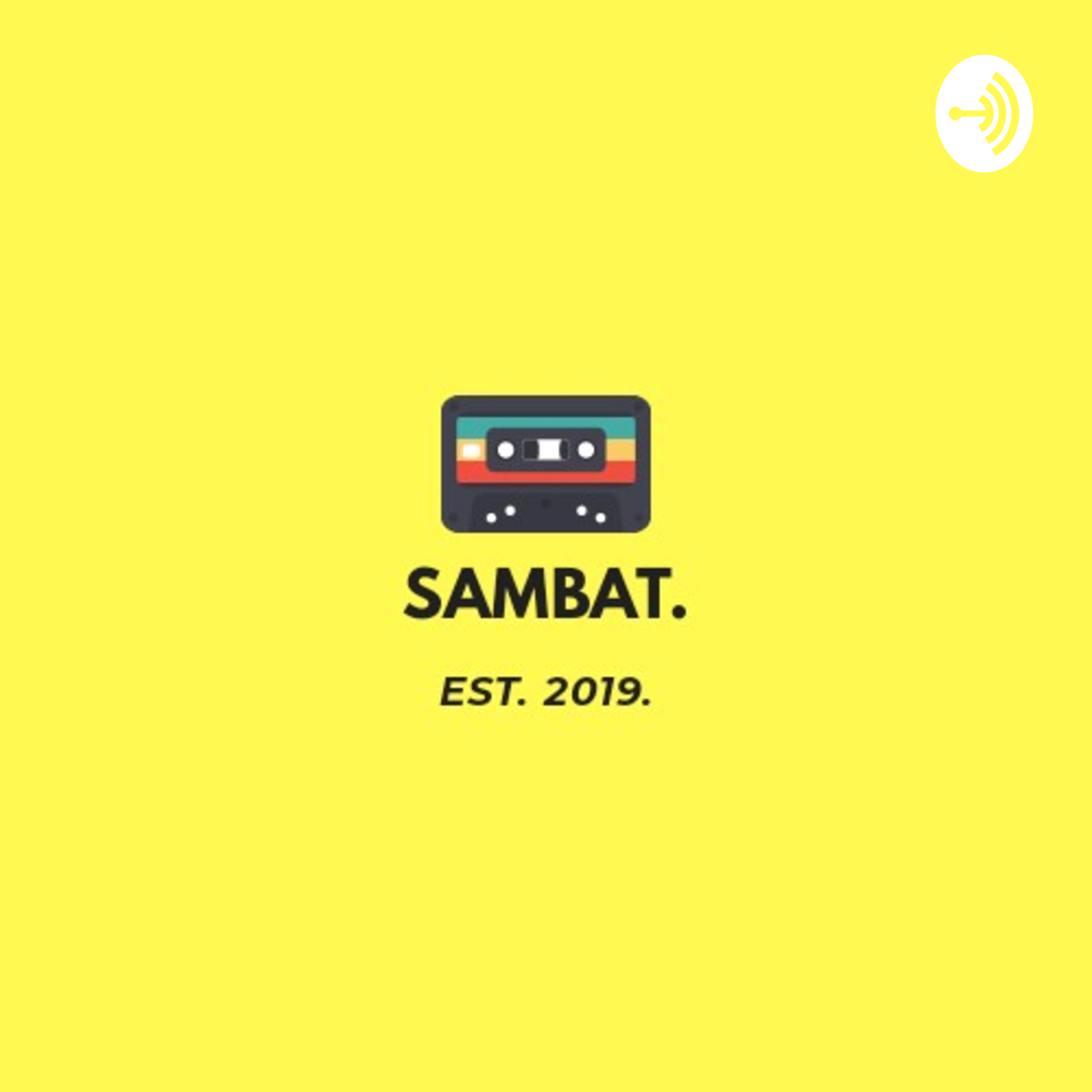 SAMBAT.

EST. 2019.